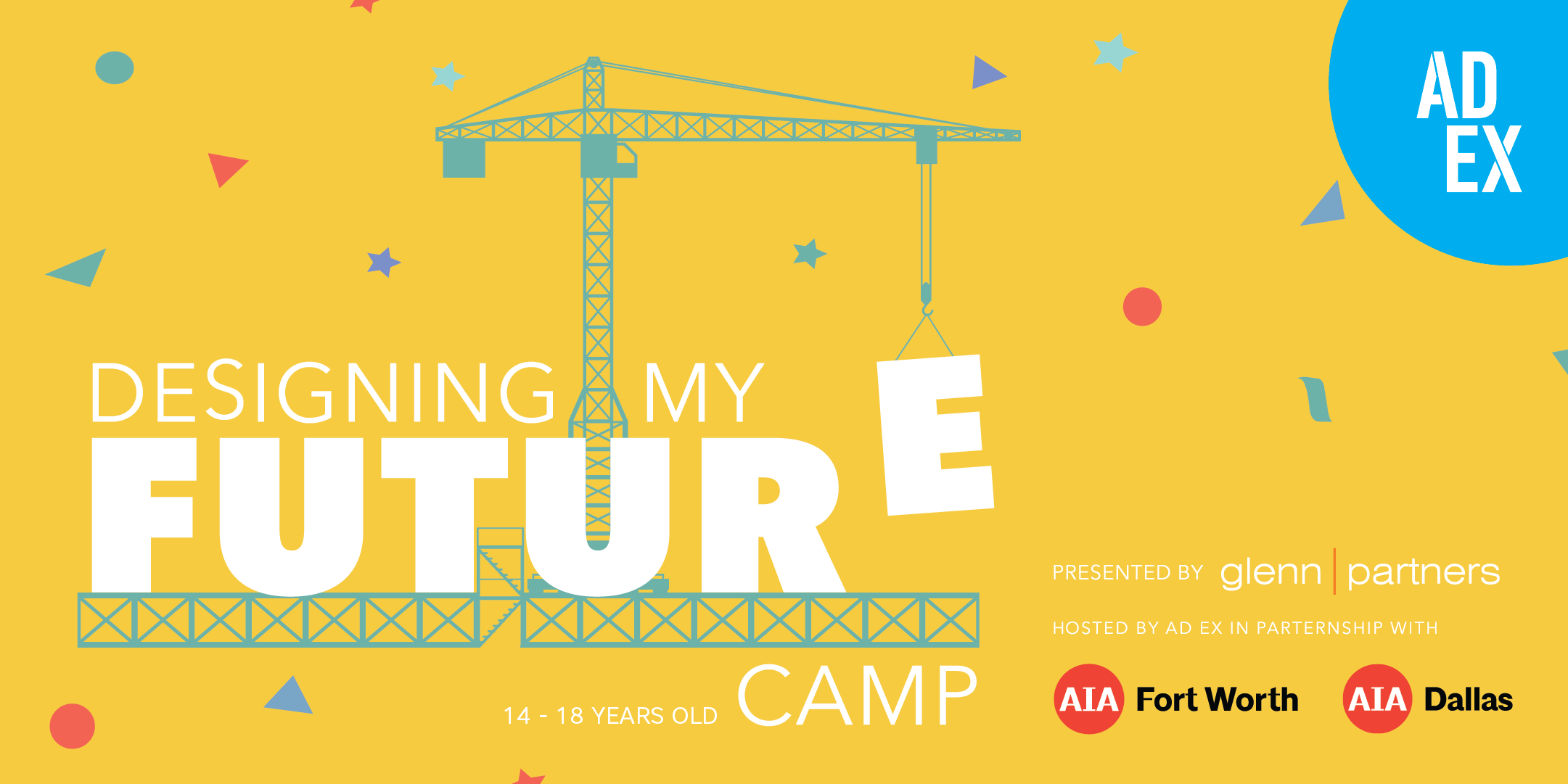 AD EX

DESIGNING MY FUTURE

14 - 18 YEARS OLD CAMP

PRESENTED BY glenn | partners

HOSTED BY AD EX IN PARTERNSHIP WITH

AIA Fort Worth

AIA Dallas